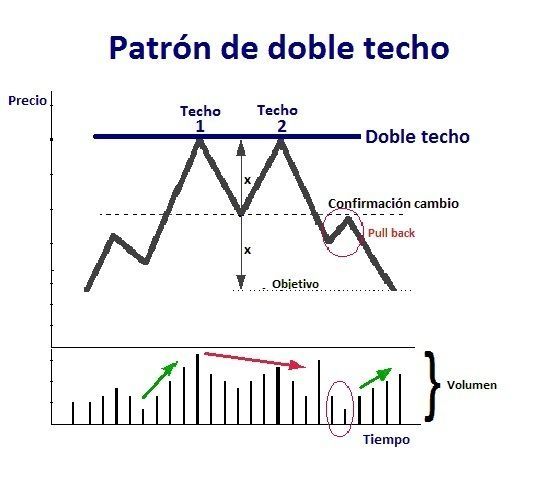 Patrón de doble techo

Precio

Techo 1

Techo 2

Doble techo

x

Confirmación cambio

Pull back

x

Objetivo

Volumen

Tiempo